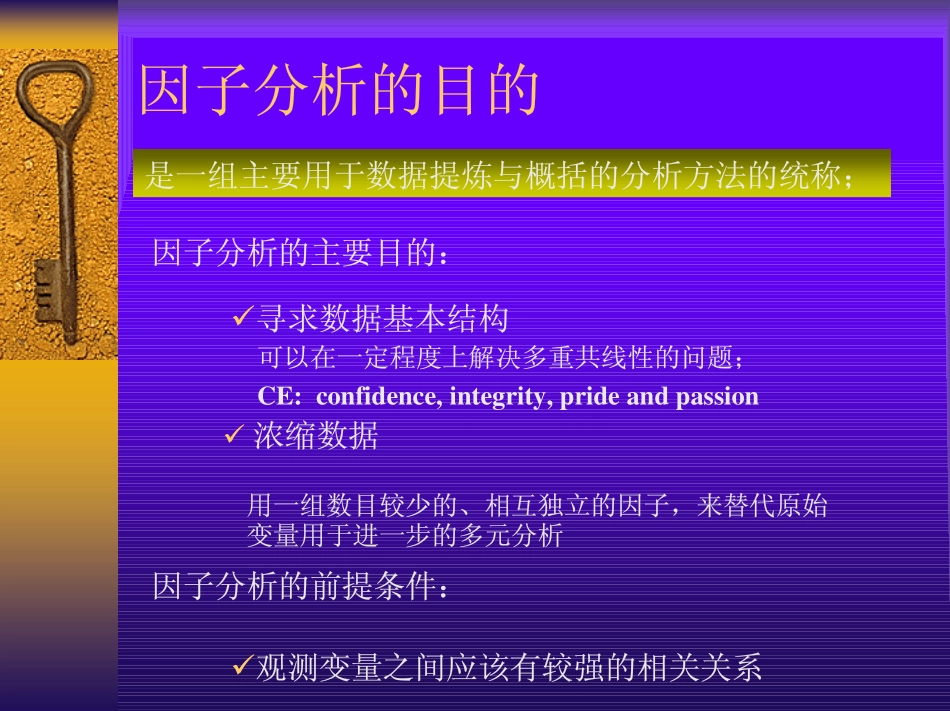 因子分析的目的

是一组主要用于数据提炼与概括的分析方法的统称；

因子分析的主要目的：

✓寻求数据基本结构

可以在一定程度上解决多重共线性的问题；

CE: confidence, integrity, pride and passion

✓ 浓缩数据

用一组数目较少的、相互独立的因子，来替代原始变量用于进一步的多元分析

因子分析的前提条件：

✓观测变量之间应该有较强的相关关系